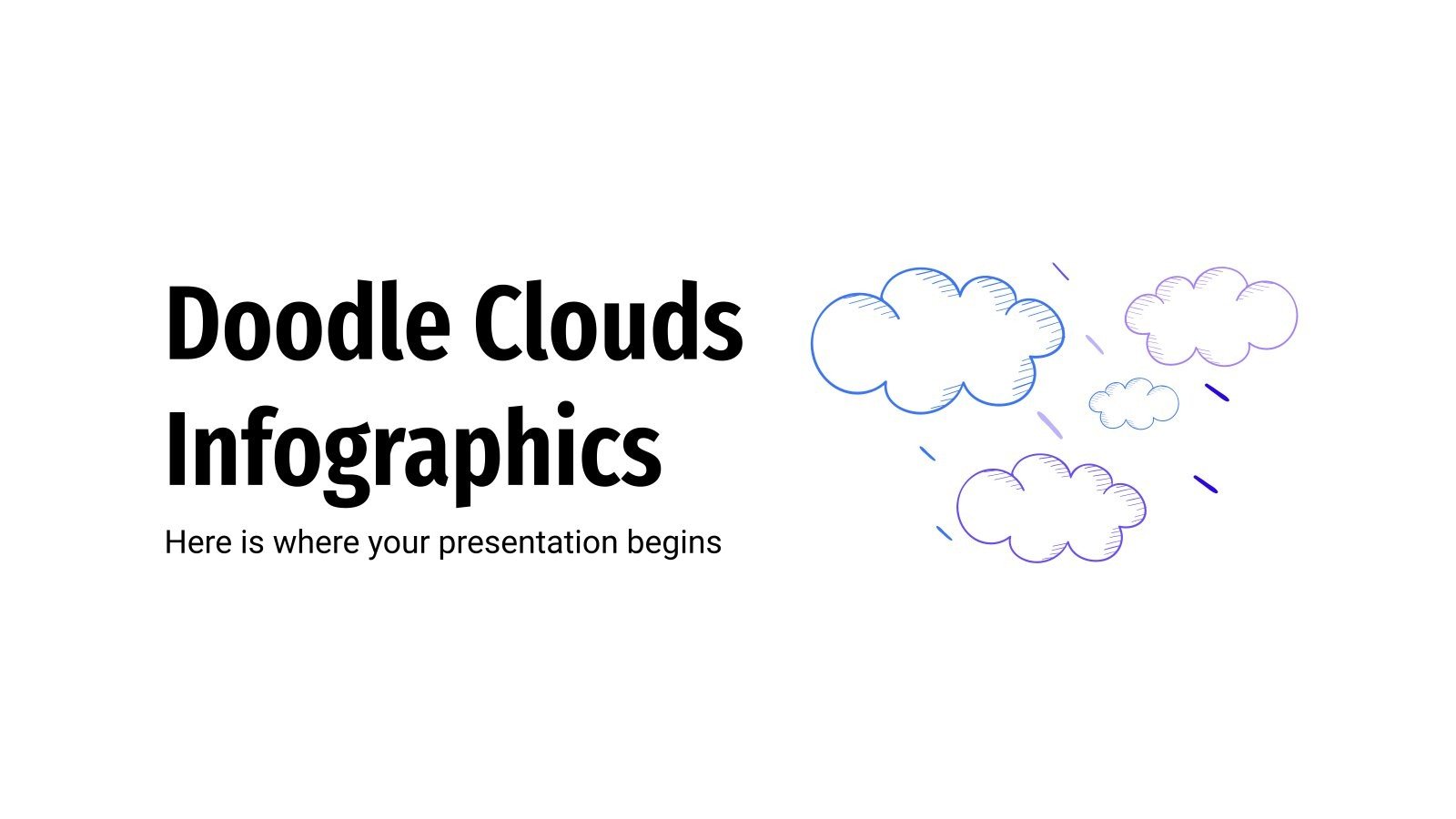 Doodle Clouds Infographics

Here is where your presentation begins